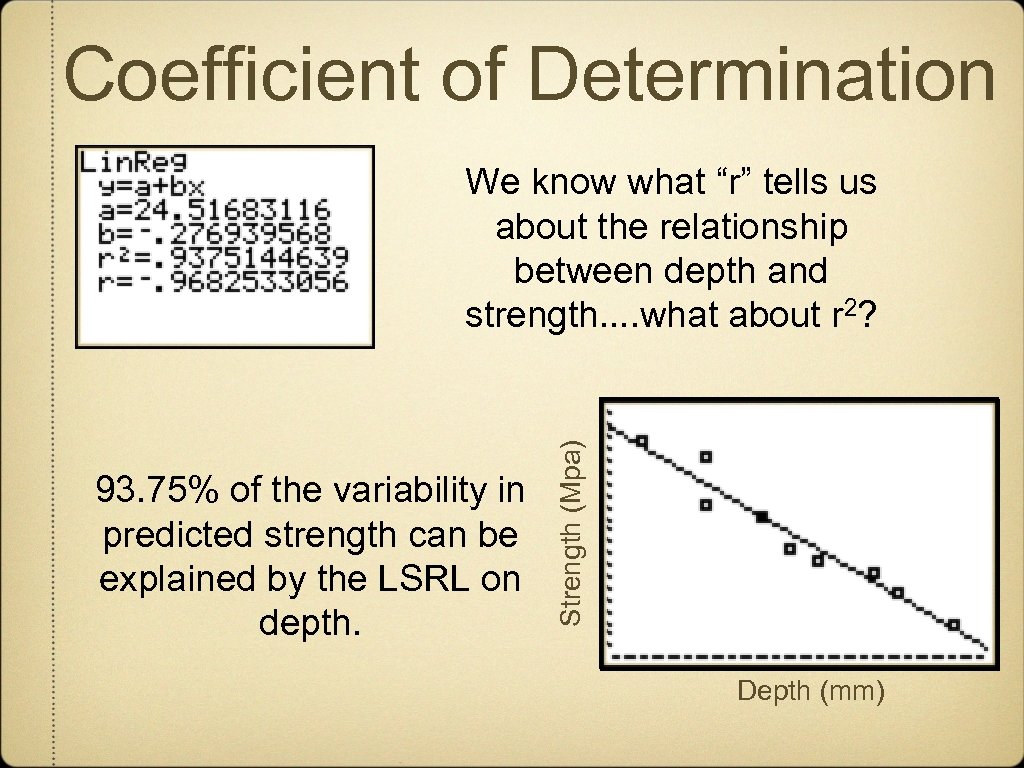 Coefficient of Determination

LinReg
y=a+bx
a=24.51683116
b=-.276939568
r²=.9375144639
r=-.9682533056

We know what “r” tells us about the relationship between depth and strength....what about $r^2$?

93.75% of the variability in predicted strength can be explained by the LSRL on depth.

Strength (Mpa)

Depth (mm)